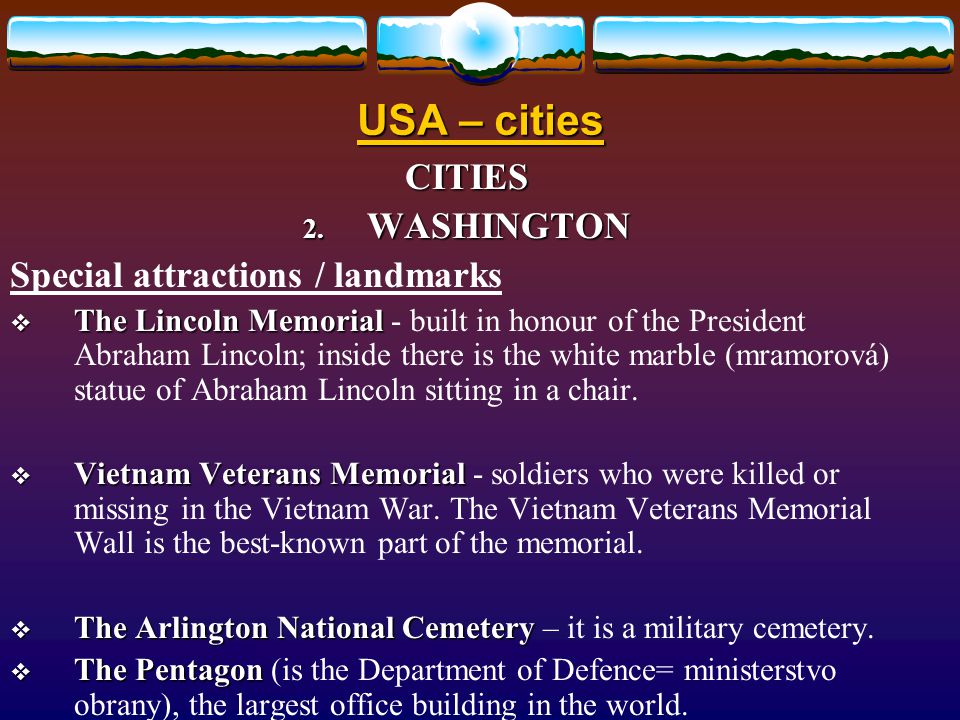 USA – cities

CITIES

2. WASHINGTON

Special attractions / landmarks

❖ The Lincoln Memorial - built in honour of the President Abraham Lincoln; inside there is the white marble (mramorová) statue of Abraham Lincoln sitting in a chair.

❖ Vietnam Veterans Memorial - soldiers who were killed or missing in the Vietnam War. The Vietnam Veterans Memorial Wall is the best-known part of the memorial.

❖ The Arlington National Cemetery – it is a military cemetery.

❖ The Pentagon (is the Department of Defence= ministerstvo obrany), the largest office building in the world.